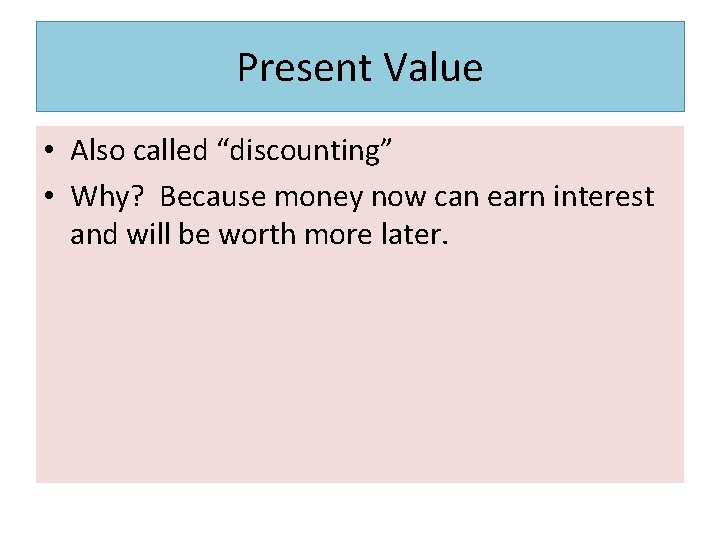 Present Value

• Also called “discounting”
• Why?  Because money now can earn interest and will be worth more later.